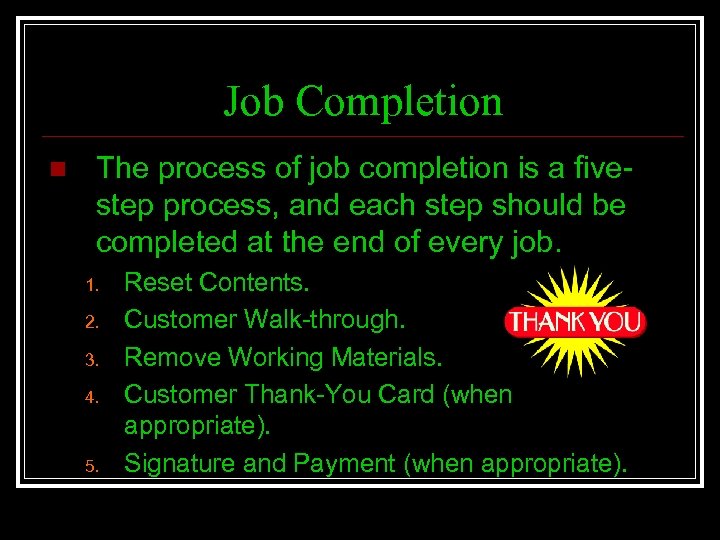 Job Completion

The process of job completion is a five-step process, and each step should be completed at the end of every job.

1. Reset Contents.
2. Customer Walk-through.
3. Remove Working Materials.
4. Customer Thank-You Card (when appropriate).
5. Signature and Payment (when appropriate).

THANK YOU